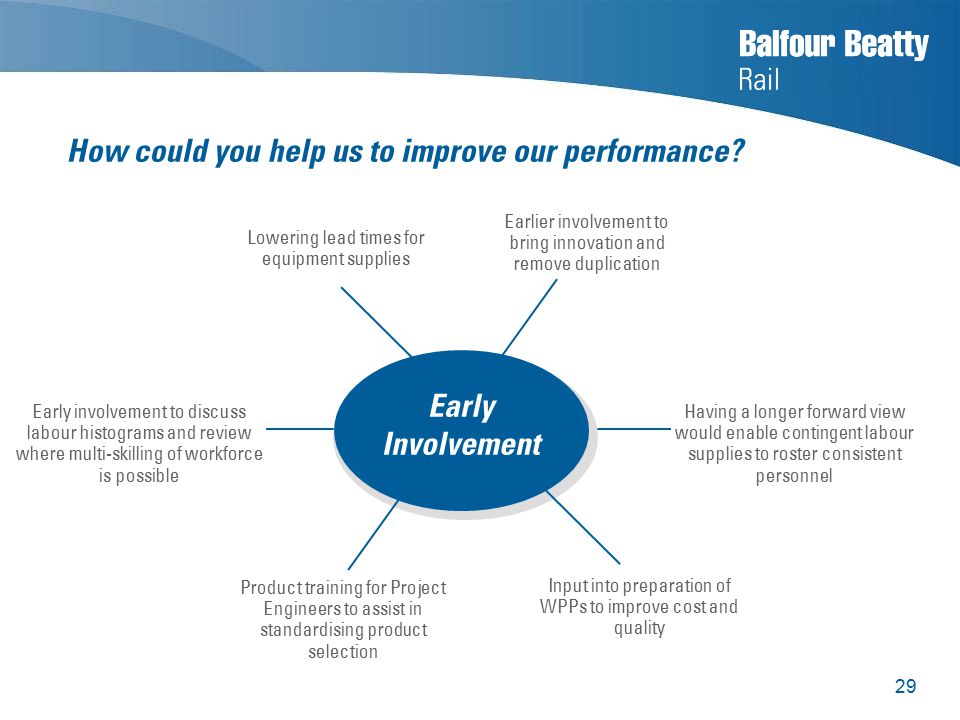 Balfour Beatty
Rail

How could you help us to improve our performance?

Lowering lead times for equipment supplies

Earlier involvement to bring innovation and remove duplication

Early involvement to discuss labour histograms and review where multi-skilling of workforce is possible

Early Involvement

Having a longer forward view would enable contingent labour supplies to roster consistent personnel

Product training for Project Engineers to assist in standardising product selection

Input into preparation of WPPs to improve cost and quality

29